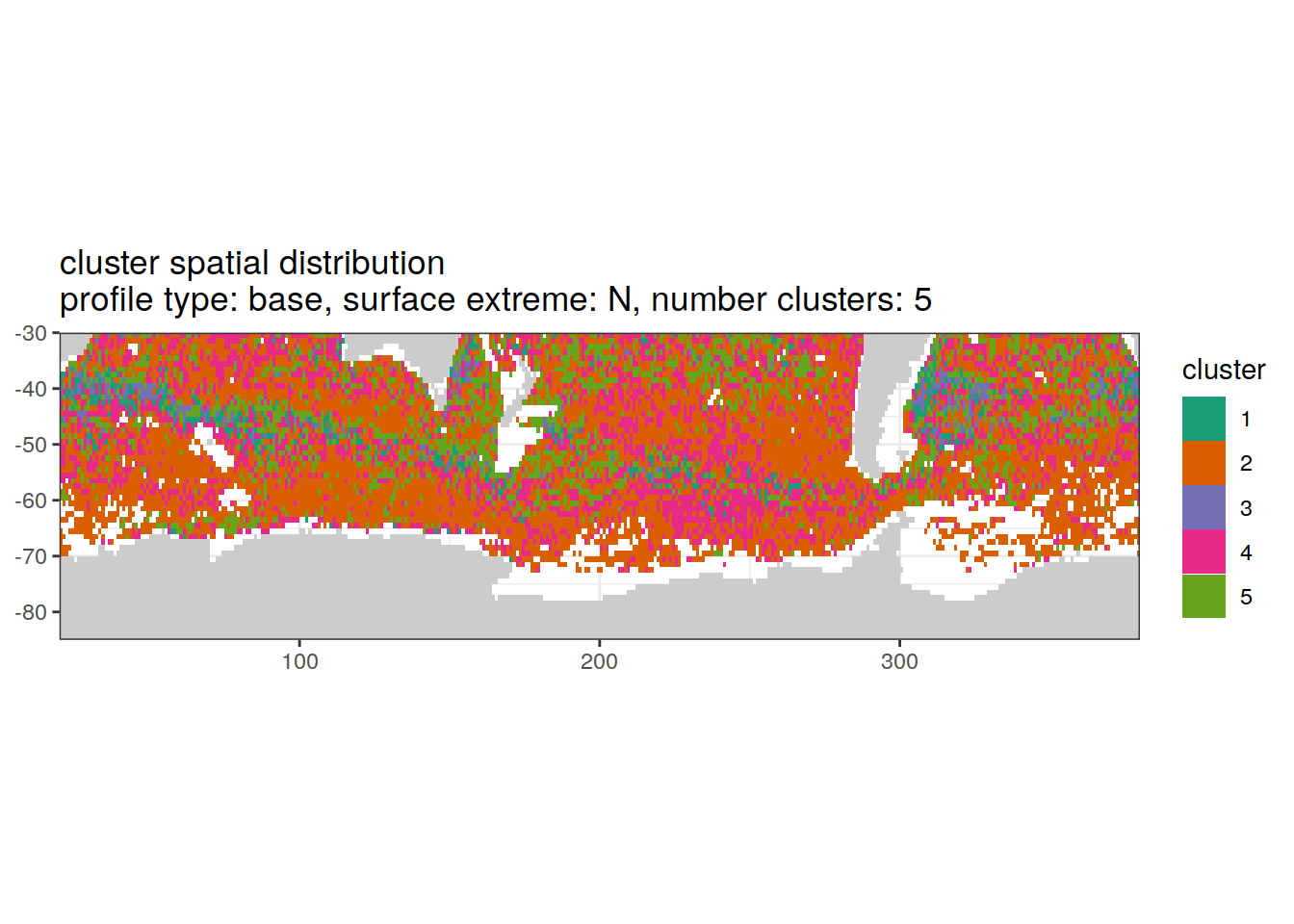 cluster spatial distribution
profile type: base, surface extreme: N, number clusters: 5

-30
-40
-50
-60
-70
-80

100
200
300

cluster
1
2
3
4
5